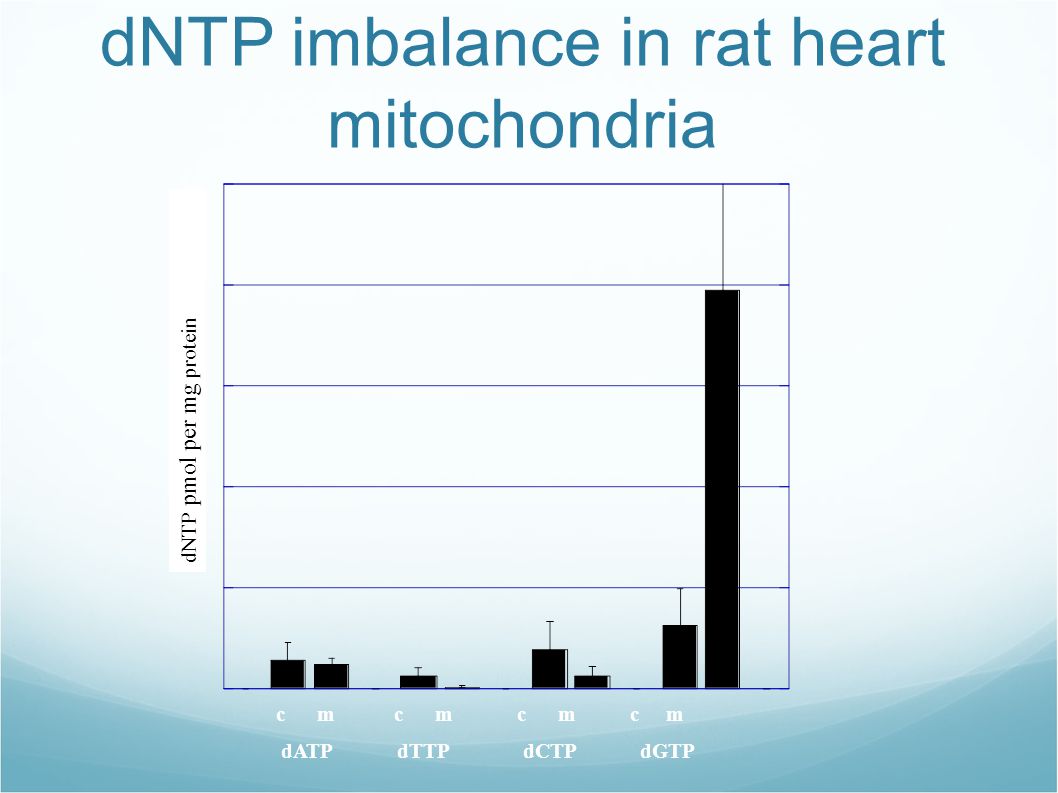 dNTP imbalance in rat heart mitochondria

dNTP pmol per mg protein

c m c m c m c m

dATP dTTP dCTP dGTP